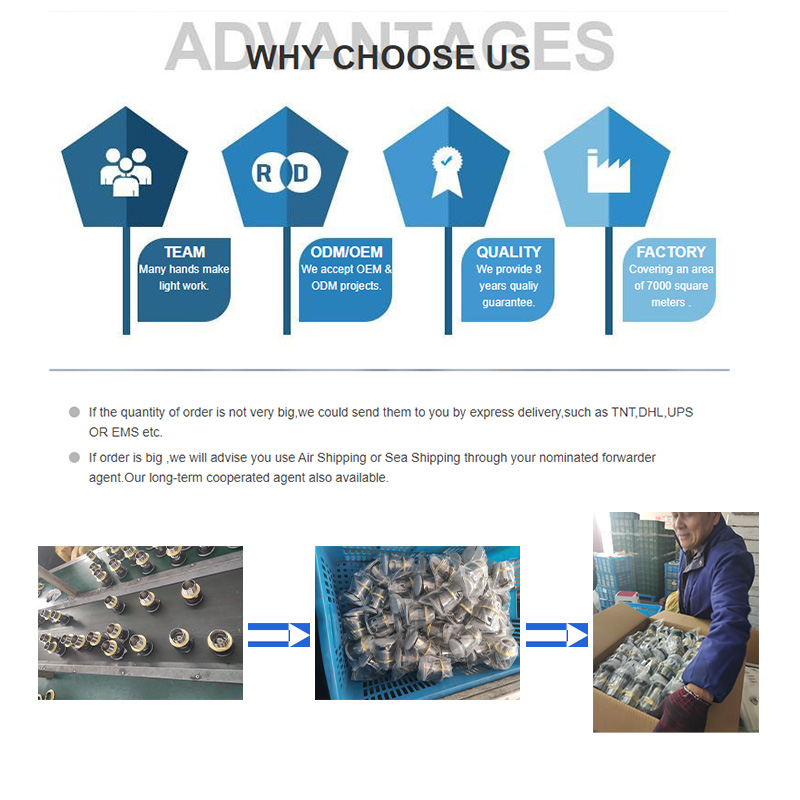 ADVANTAGES
WHY CHOOSE US

R D

TEAM
Many hands make light work.

ODM/OEM
We accept OEM & ODM projects.

QUALITY
We provide 8 years qualiy guarantee.

FACTORY
Covering an area of 7000 square meters .

If the quantity of order is not very big,we could send them to you by express delivery,such as TNT,DHL,UPS OR EMS etc.

If order is big ,we will advise you use Air Shipping or Sea Shipping through your nominated forwarder agent.Our long-term cooperated agent also available.